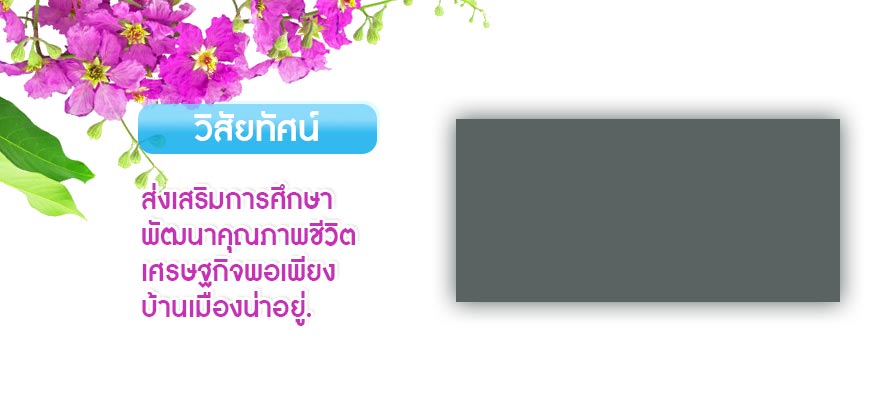 วิสัยทัศน์

ส่งเสริมการศึกษา
พัฒนาคุณภาพชีวิต
เศรษฐกิจพอเพียง
บ้านเมืองน่าอยู่.